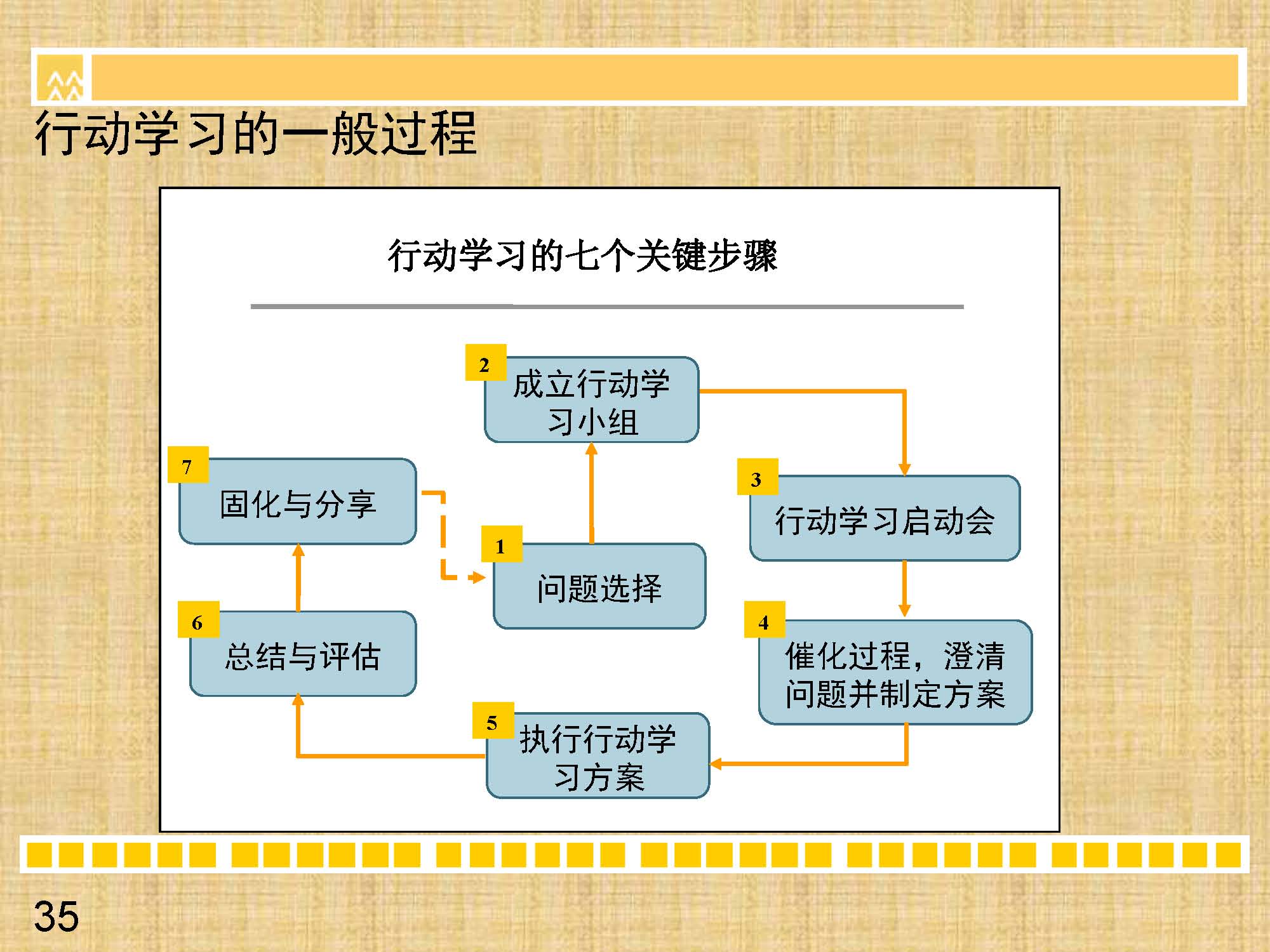 行动学习的一般过程

行动学习的七个关键步骤

1
问题选择

2
成立行动学习小组

3
行动学习启动会

4
催化过程，澄清问题并制定方案

5
执行行动学习方案

6
总结与评估

7
固化与分享

35